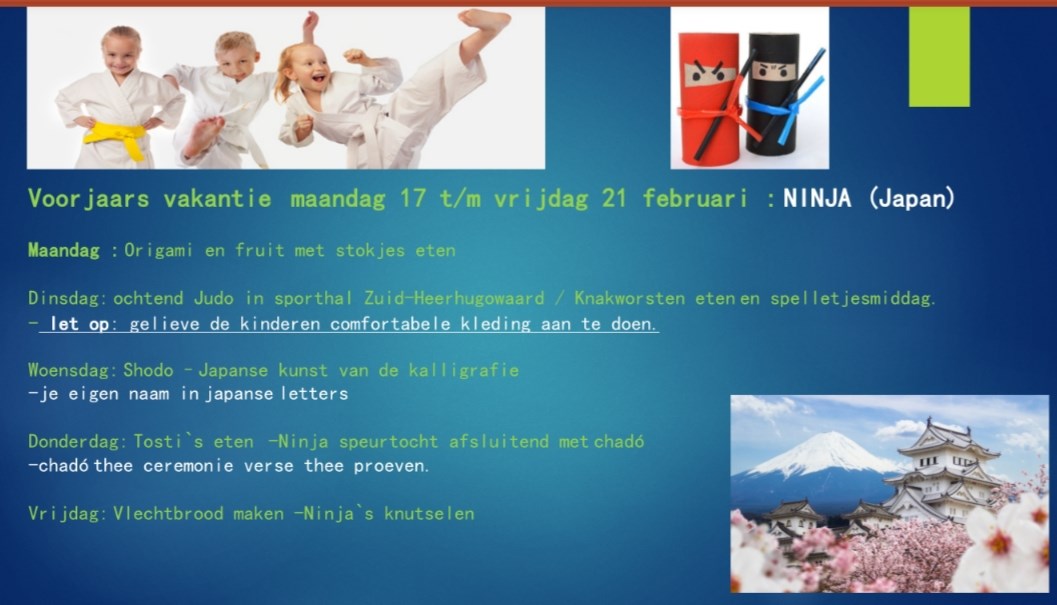 Voorjaars vakantie maandag 17 t/m vrijdag 21 februari : NINJA (Japan)

Maandag : Origami en fruit met stokjes eten

Dinsdag: ochtend Judo in sporthal Zuid-Heerhugowaard / Knakworsten eten en spelletjesmiddag.
- let op: gelieve de kinderen comfortabele kleding aan te doen.

Woensdag: Shodo – Japanse kunst van de kalligrafie
-je eigen naam in japanse letters

Donderdag: Tosti`s eten -Ninja speurtocht afsluitend met chadó
-chadó thee ceremonie verse thee proeven.

Vrijdag: Vlechtbrood maken -Ninja`s knutselen